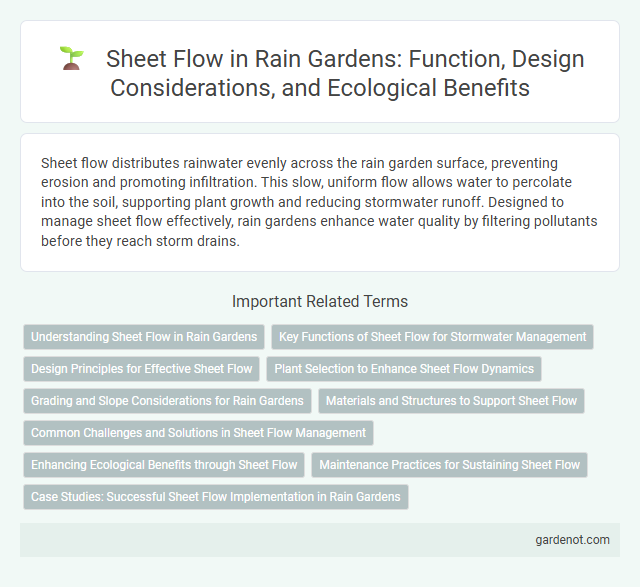 Sheet Flow in Rain Gardens: Function, Design Considerations, and Ecological Benefits

Sheet flow distributes rainwater evenly across the rain garden surface, preventing erosion and promoting infiltration. This slow, uniform flow allows water to percolate into the soil, supporting plant growth and reducing stormwater runoff. Designed to manage sheet flow effectively, rain gardens enhance water quality by filtering pollutants before they reach storm drains.

Important Related Terms

Understanding Sheet Flow in Rain Gardens

Key Functions of Sheet Flow for Stormwater Management

Design Principles for Effective Sheet Flow

Plant Selection to Enhance Sheet Flow Dynamics

Grading and Slope Considerations for Rain Gardens

Materials and Structures to Support Sheet Flow

Common Challenges and Solutions in Sheet Flow Management

Enhancing Ecological Benefits through Sheet Flow

Maintenance Practices for Sustaining Sheet Flow

Case Studies: Successful Sheet Flow Implementation in Rain Gardens

gardenot.com